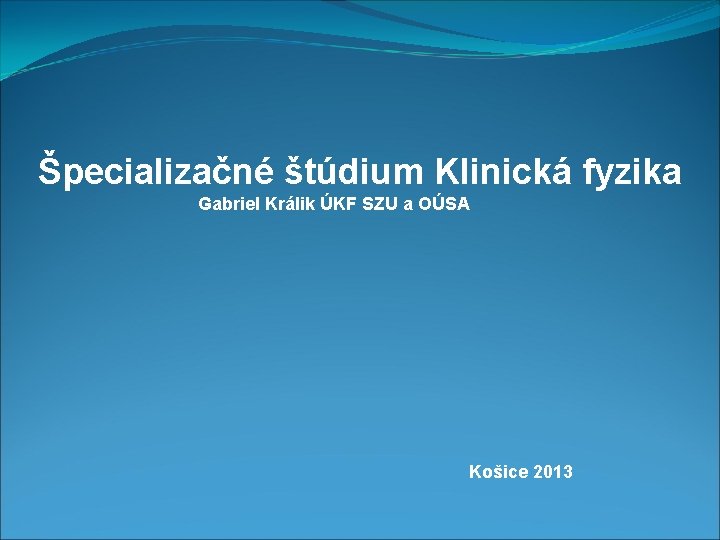 Špecializačné štúdium Klinická fyzika
Gabriel Králik ÚKF SZU a OÚSA

Košice 2013